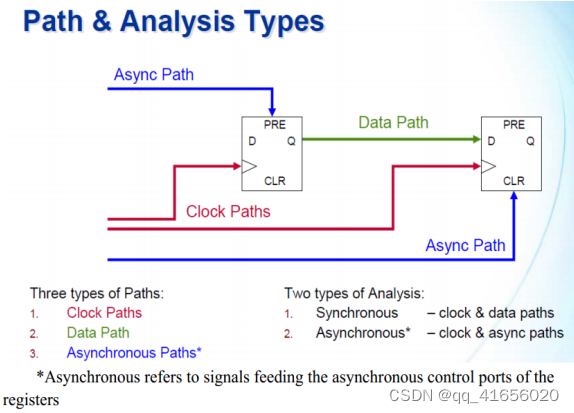 Path & Analysis Types

Async Path

PRE
D Q
CLR

Data Path

PRE
D Q
CLR

Clock Paths

Async Path

Three types of Paths:
1. Clock Paths
2. Data Path
3. Asynchronous Paths*

Two types of Analysis:
1. Synchronous – clock & data paths
2. Asynchronous* – clock & async paths

*Asynchronous refers to signals feeding the asynchronous control ports of the registers

CSDN @qq_41656020